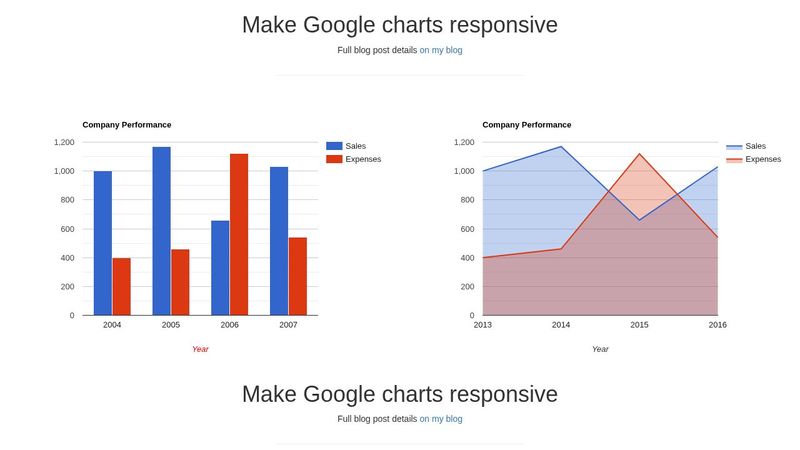 Make Google charts responsive

Full blog post details on my blog

Company Performance

1,200
1,000
800
600
400
200
0

2004 2005 2006 2007

Year

Sales
Expenses

Company Performance

1,200
1,000
800
600
400
200
0

2013 2014 2015 2016

Year

Sales
Expenses

Make Google charts responsive

Full blog post details on my blog